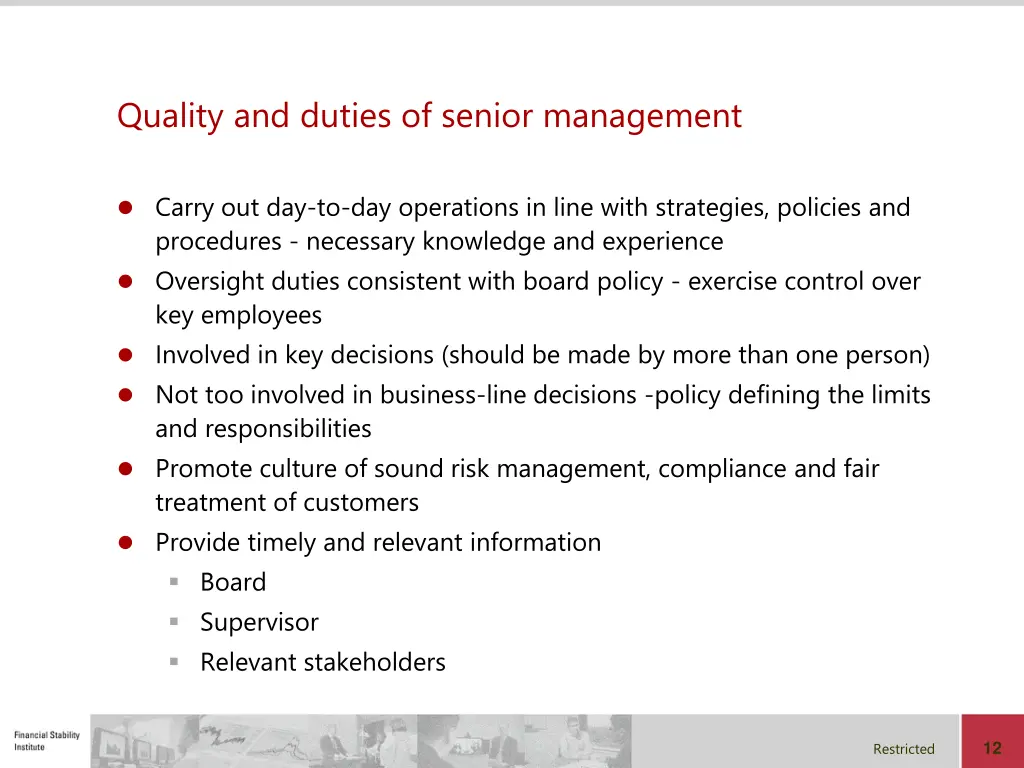 Quality and duties of senior management

- Carry out day-to-day operations in line with strategies, policies and procedures - necessary knowledge and experience
- Oversight duties consistent with board policy - exercise control over key employees
- Involved in key decisions (should be made by more than one person)
- Not too involved in business-line decisions -policy defining the limits and responsibilities
- Promote culture of sound risk management, compliance and fair treatment of customers
- Provide timely and relevant information
  - Board
  - Supervisor
  - Relevant stakeholders

Financial Stability Institute

Restricted

12